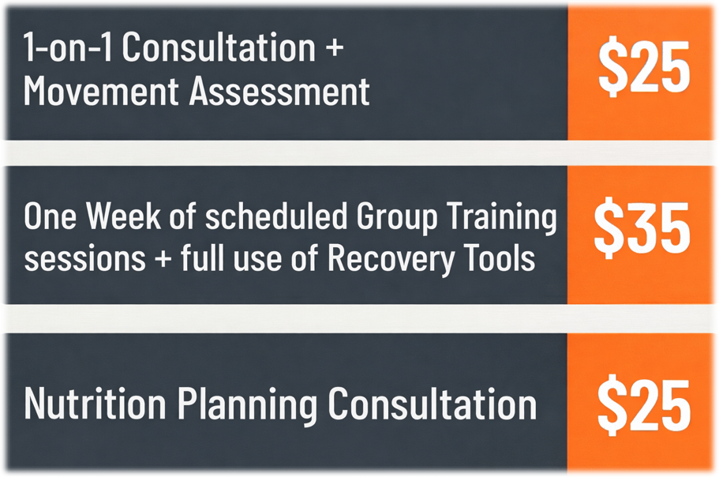 1-on-1 Consultation + Movement Assessment

\$25

One Week of scheduled Group Training sessions + full use of Recovery Tools

\$35

Nutrition Planning Consultation

\$25